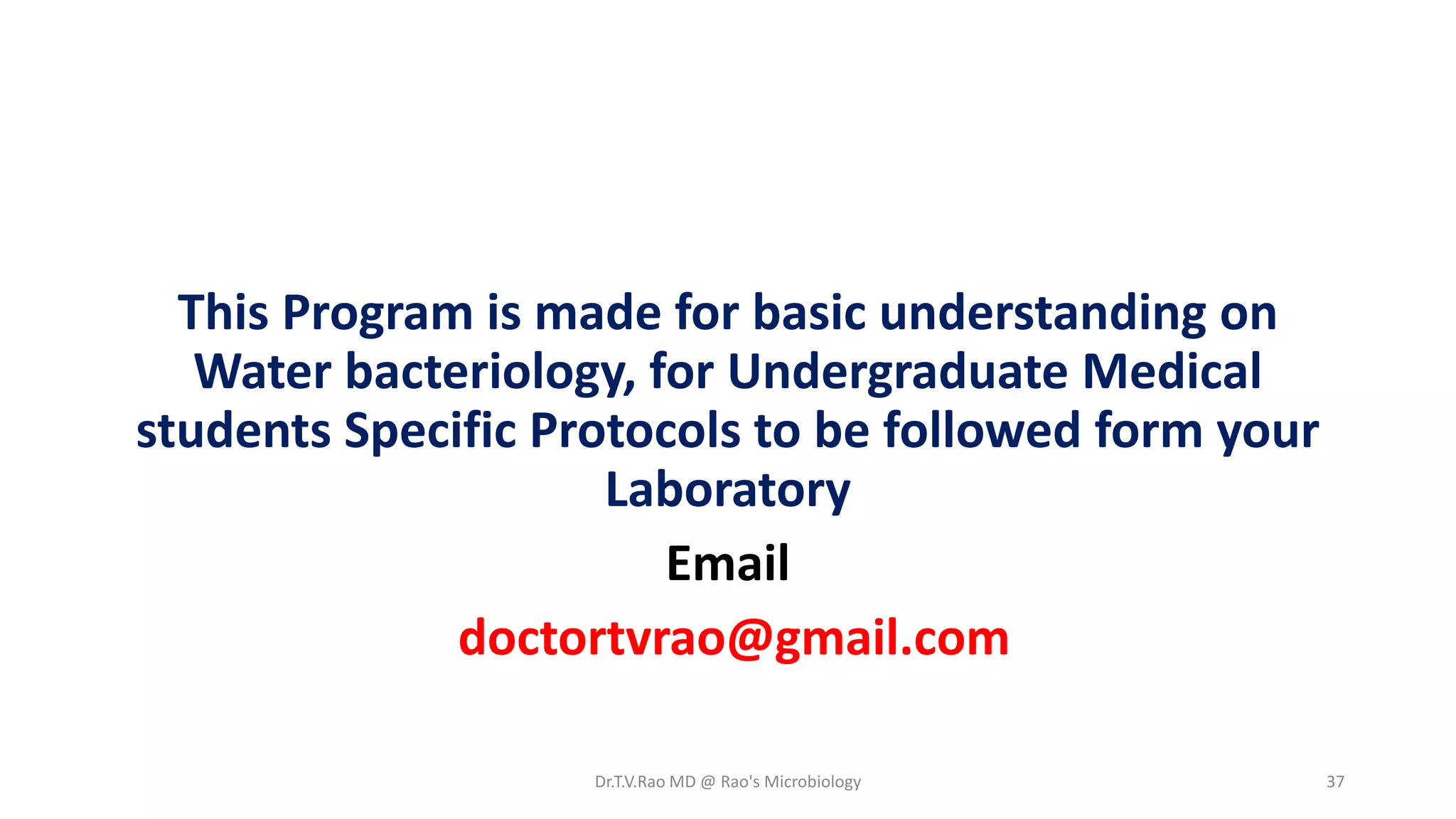 This Program is made for basic understanding on Water bacteriology, for Undergraduate Medical students Specific Protocols to be followed form your Laboratory

Email

doctortvrao@gmail.com

Dr.T.V.Rao MD @ Rao's Microbiology

37